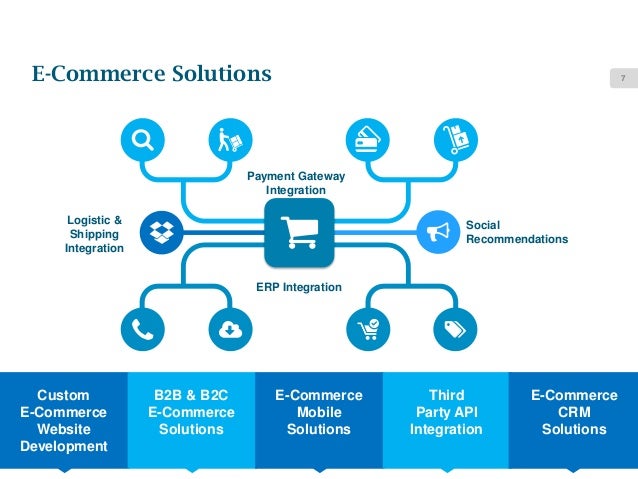 E-Commerce Solutions

7

Payment Gateway Integration

Logistic & Shipping Integration

Social Recommendations

ERP Integration

Custom E-Commerce Website Development

B2B & B2C E-Commerce Solutions

E-Commerce Mobile Solutions

Third Party API Integration

E-Commerce CRM Solutions